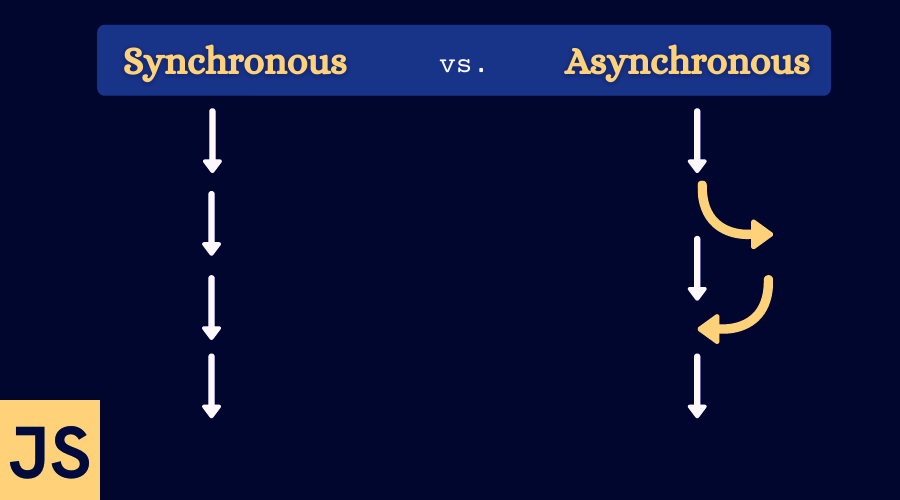 Synchronous vs. Asynchronous

JS